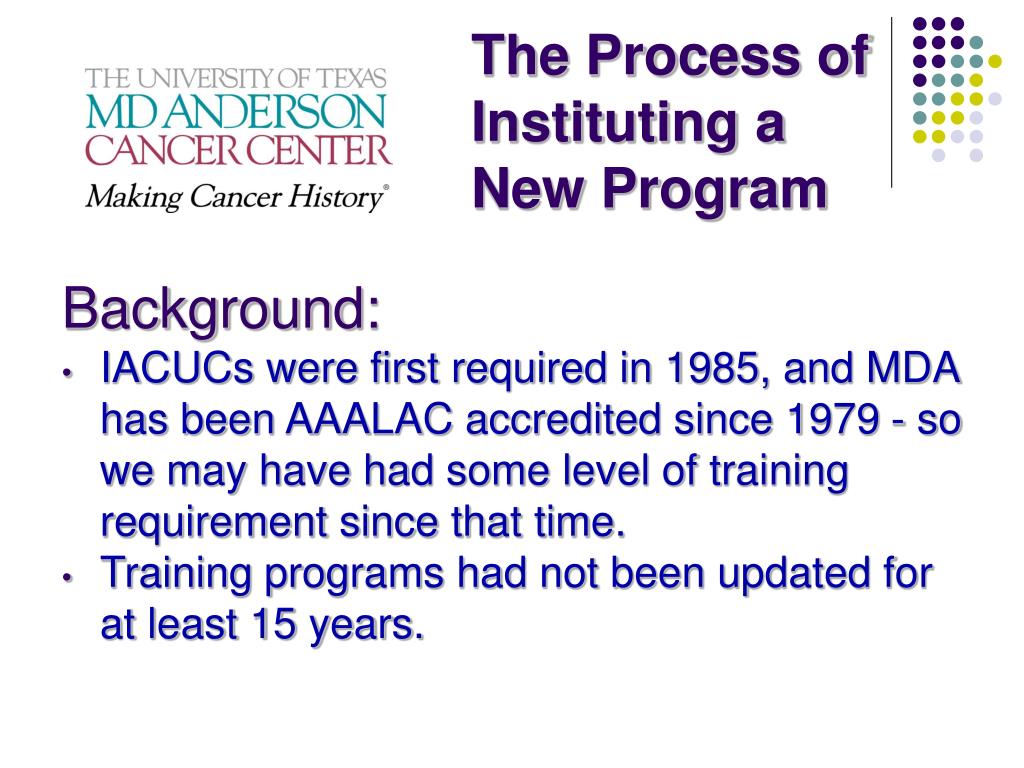 THE UNIVERSITY OF TEXAS
MD ANDERSON
CANCER CENTER
Making Cancer History®

The Process of Instituting a New Program

Background:

• IACUCs were first required in 1985, and MDA has been AAALAC accredited since 1979 - so we may have had some level of training requirement since that time.
• Training programs had not been updated for at least 15 years.